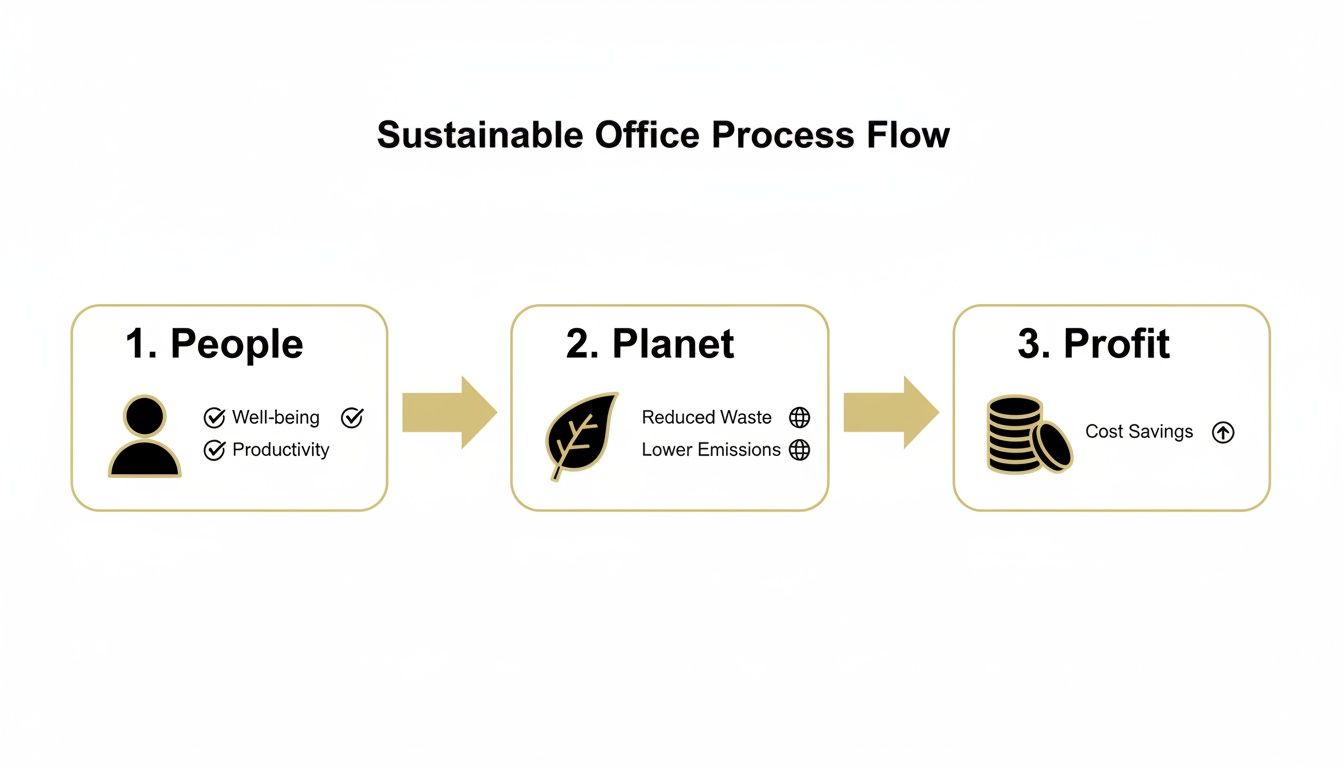 Sustainable Office Process Flow

1. People

Well-being
Productivity

2. Planet

Reduced Waste
Lower Emissions

3. Profit

Cost Savings